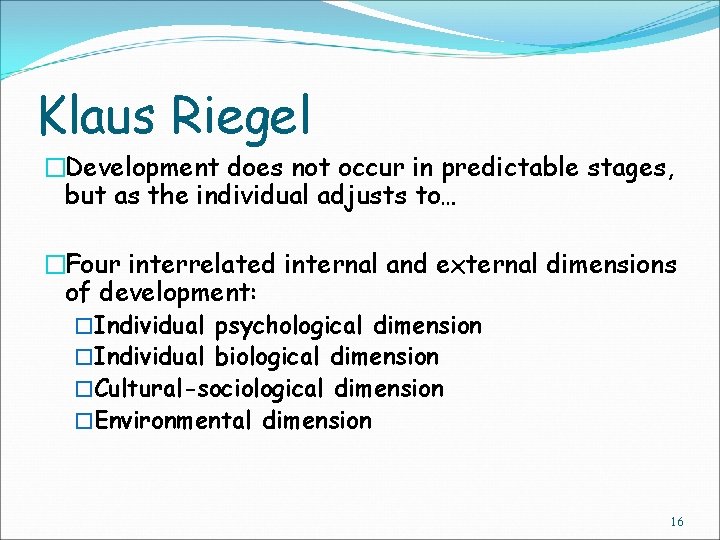 Klaus Riegel

□Development does not occur in predictable stages, but as the individual adjusts to…

□Four interrelated internal and external dimensions of development:

□Individual psychological dimension
□Individual biological dimension
□Cultural-sociological dimension
□Environmental dimension

16